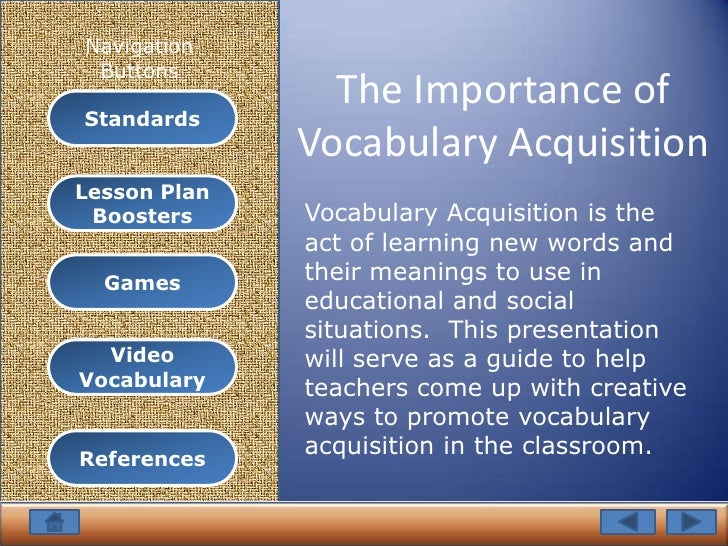 Navigation Buttons

Standards

Lesson Plan Boosters

Games

Video Vocabulary

References

The Importance of Vocabulary Acquisition

Vocabulary Acquisition is the act of learning new words and their meanings to use in educational and social situations.  This presentation will serve as a guide to help teachers come up with creative ways to promote vocabulary acquisition in the classroom.